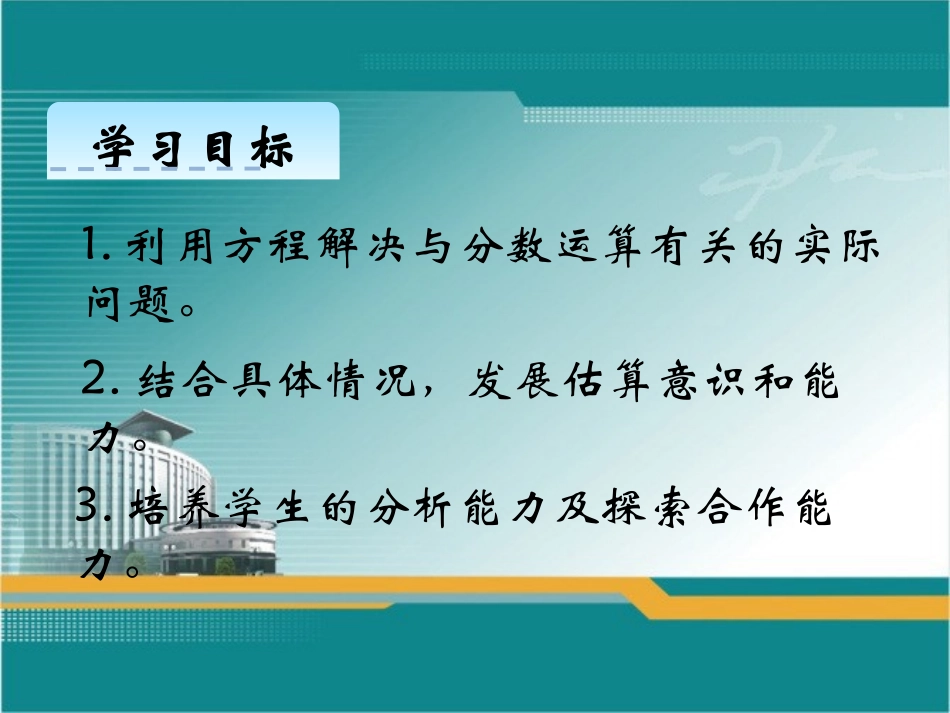 学习目标

1. 利用方程解决与分数运算有关的实际问题。

2. 结合具体情况，发展估算意识和能力。

3. 培养学生的分析能力及探索合作能力。